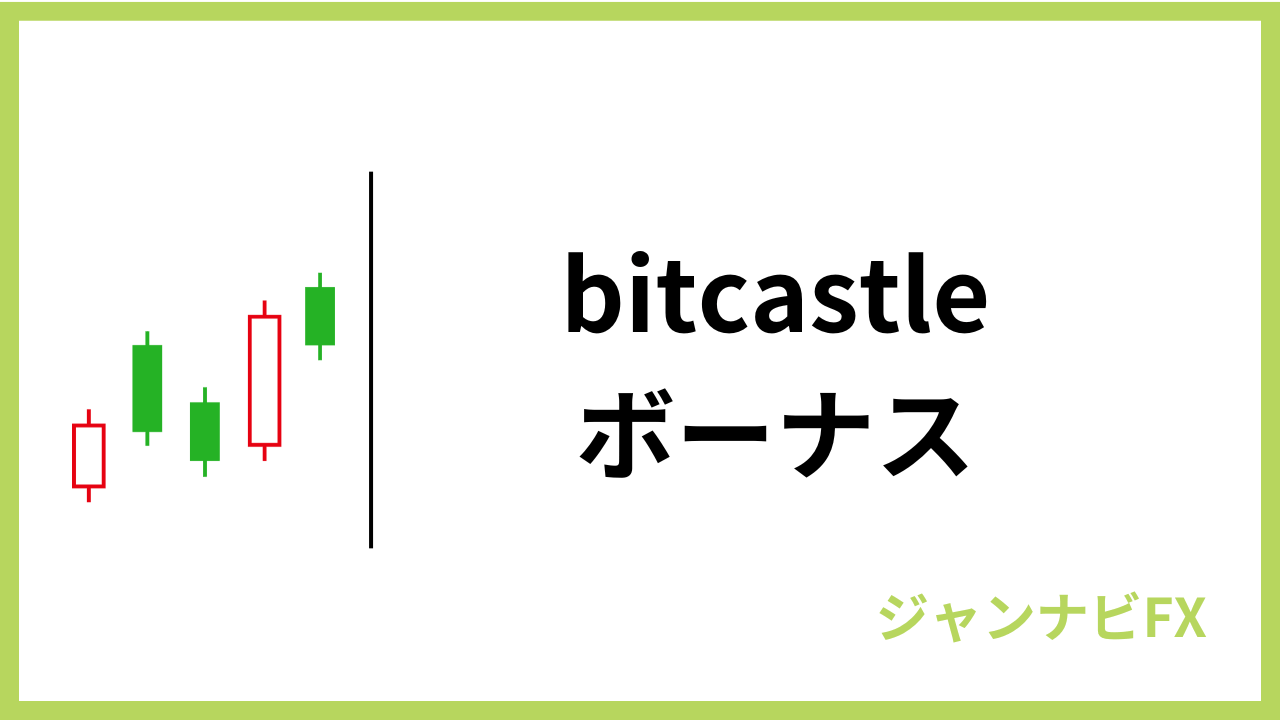 bitcastle
ボーナス

ジャンナビFX